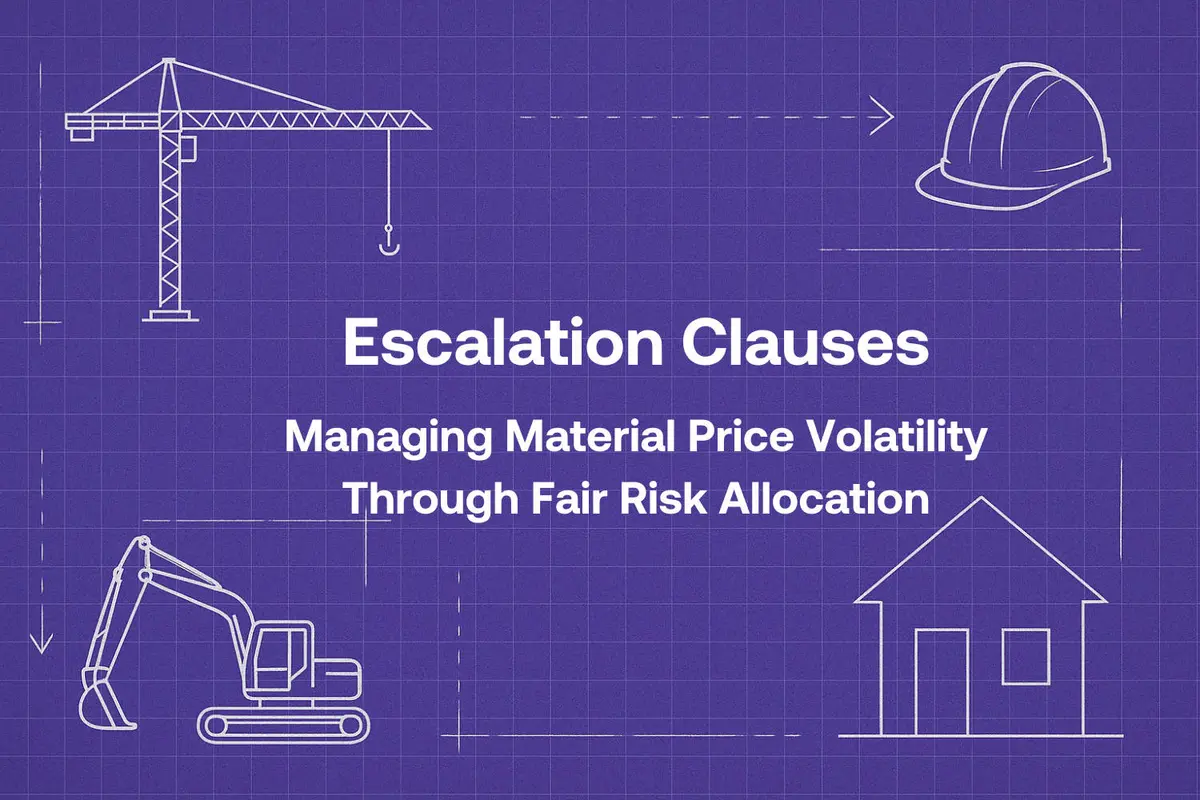 Escalation Clauses

Managing Material Price Volatility Through Fair Risk Allocation